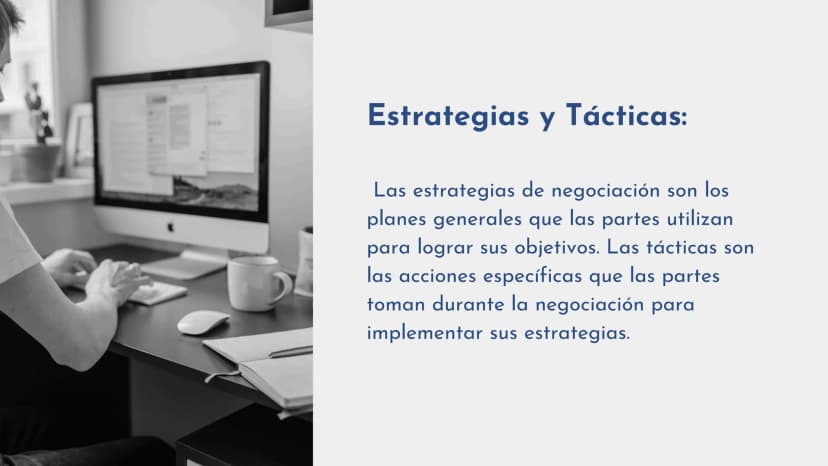 Estrategias y Tácticas:

Las estrategias de negociación son los planes generales que las partes utilizan para lograr sus objetivos. Las tácticas son las acciones específicas que las partes toman durante la negociación para implementar sus estrategias.